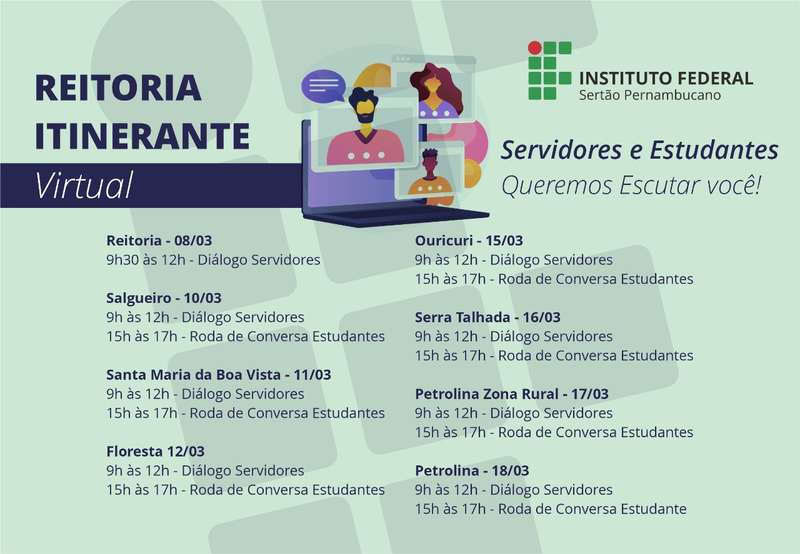 REITORIA ITINERANTE
Virtual

INSTITUTO FEDERAL
Sertão Pernambucano

Servidores e Estudantes
Queremos Escutar você!

Reitoria - 08/03
9h30 às 12h - Diálogo Servidores

Salgueiro - 10/03
9h às 12h - Diálogo Servidores
15h às 17h - Roda de Conversa Estudantes

Santa Maria da Boa Vista - 11/03
9h às 12h - Diálogo Servidores
15h às 17h - Roda de Conversa Estudantes

Floresta 12/03
9h às 12h - Diálogo Servidores
15h às 17h - Roda de Conversa Estudantes

Ouricuri - 15/03
9h às 12h - Diálogo Servidores
15h às 17h - Roda de Conversa Estudantes

Serra Talhada - 16/03
9h às 12h - Diálogo Servidores
15h às 17h - Roda de Conversa Estudantes

Petrolina Zona Rural - 17/03
9h às 12h - Diálogo Servidores
15h às 17h - Roda de Conversa Estudantes

Petrolina - 18/03
9h às 12h - Diálogo Servidores
15h às 17h - Roda de Conversa Estudante